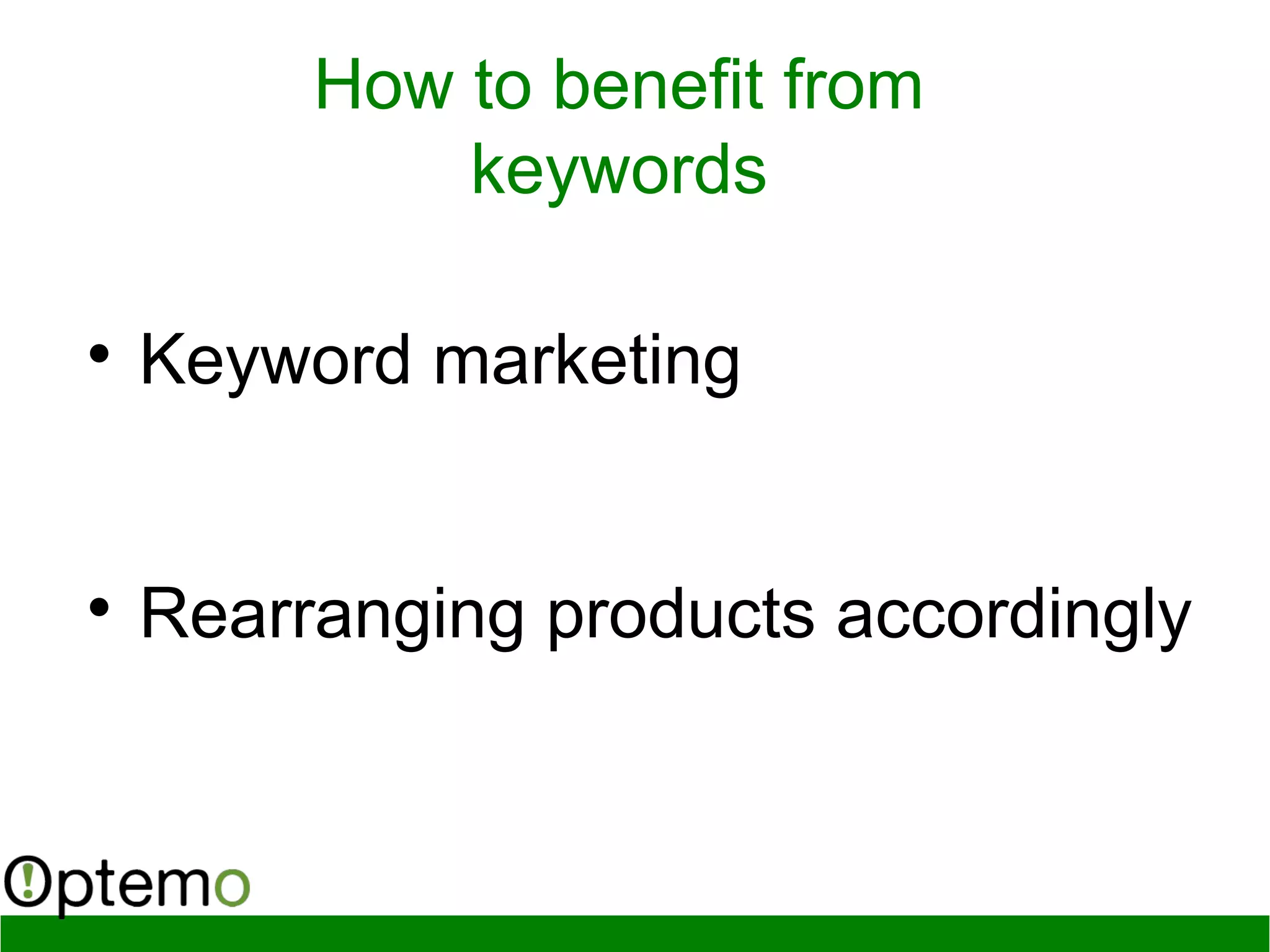 How to benefit from keywords

• Keyword marketing

• Rearranging products accordingly

Optemo